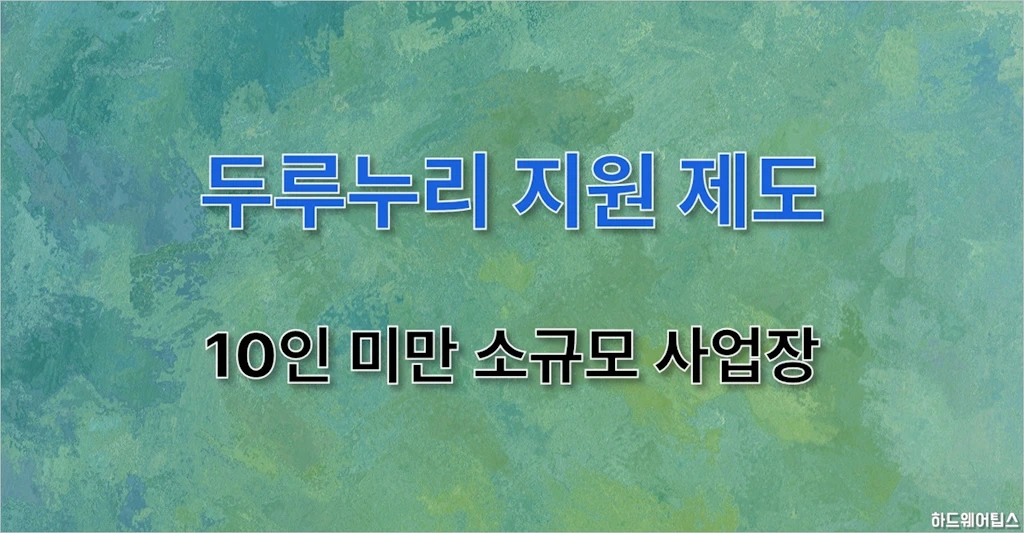 두루누리 지원 제도

10인 미만 소규모 사업장

하드웨어팁스